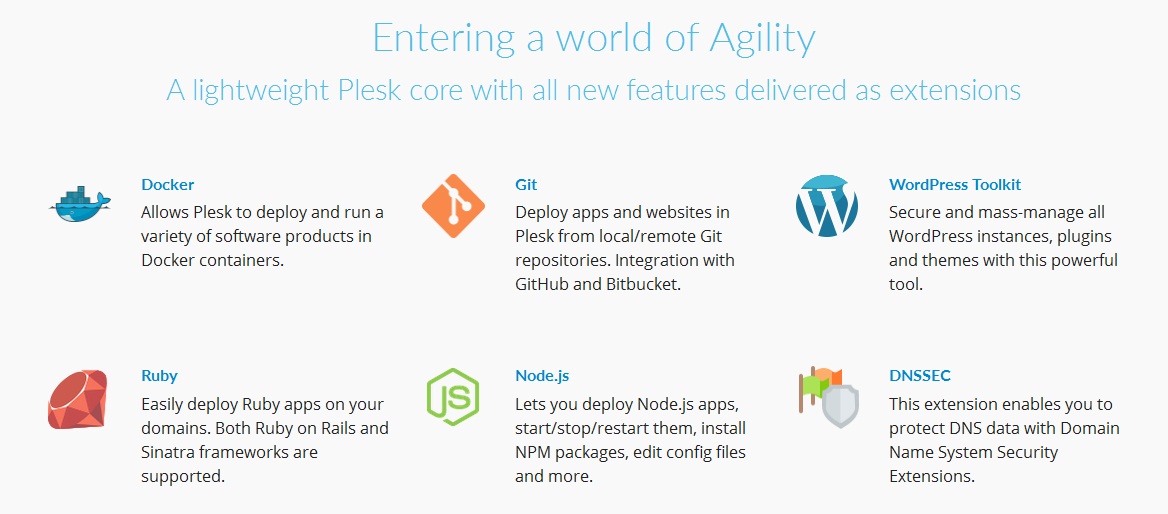 Entering a world of Agility

A lightweight Plesk core with all new features delivered as extensions

Docker
Allows Plesk to deploy and run a variety of software products in Docker containers.

Git
Deploy apps and websites in Plesk from local/remote Git repositories. Integration with GitHub and Bitbucket.

WordPress Toolkit
Secure and mass-manage all WordPress instances, plugins and themes with this powerful tool.

Ruby
Easily deploy Ruby apps on your domains. Both Ruby on Rails and Sinatra frameworks are supported.

JS

Node.js
Lets you deploy Node.js apps, start/stop/restart them, install NPM packages, edit config files and more.

DNSSEC
This extension enables you to protect DNS data with Domain Name System Security Extensions.